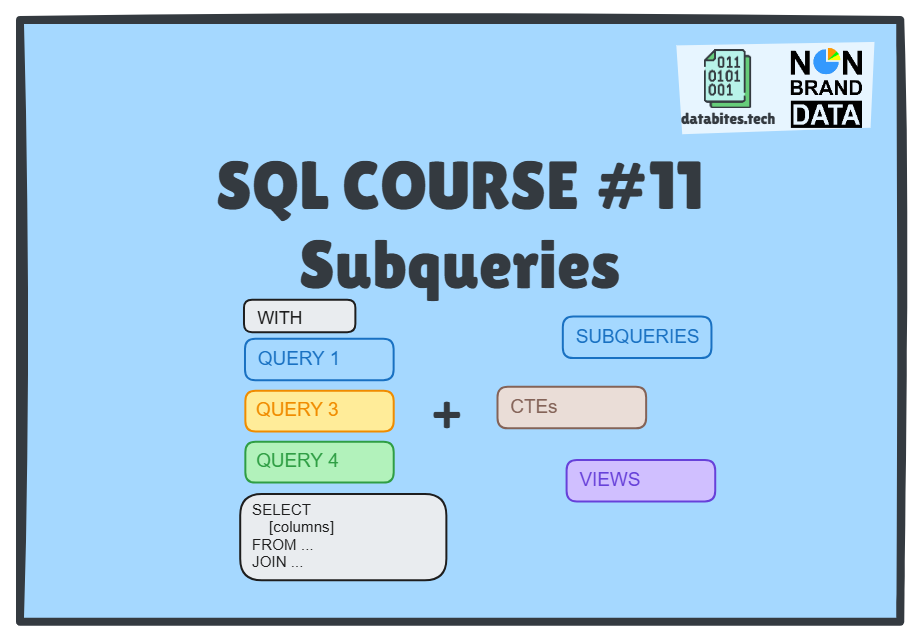 011
0101
001
databites.tech

NON
BRAND
DATA

SQL COURSE #11
Subqueries

WITH

QUERY 1

QUERY 3

QUERY 4

SELECT
[columns]
FROM ...
JOIN ...

+

SUBQUERIES

CTEs

VIEWS